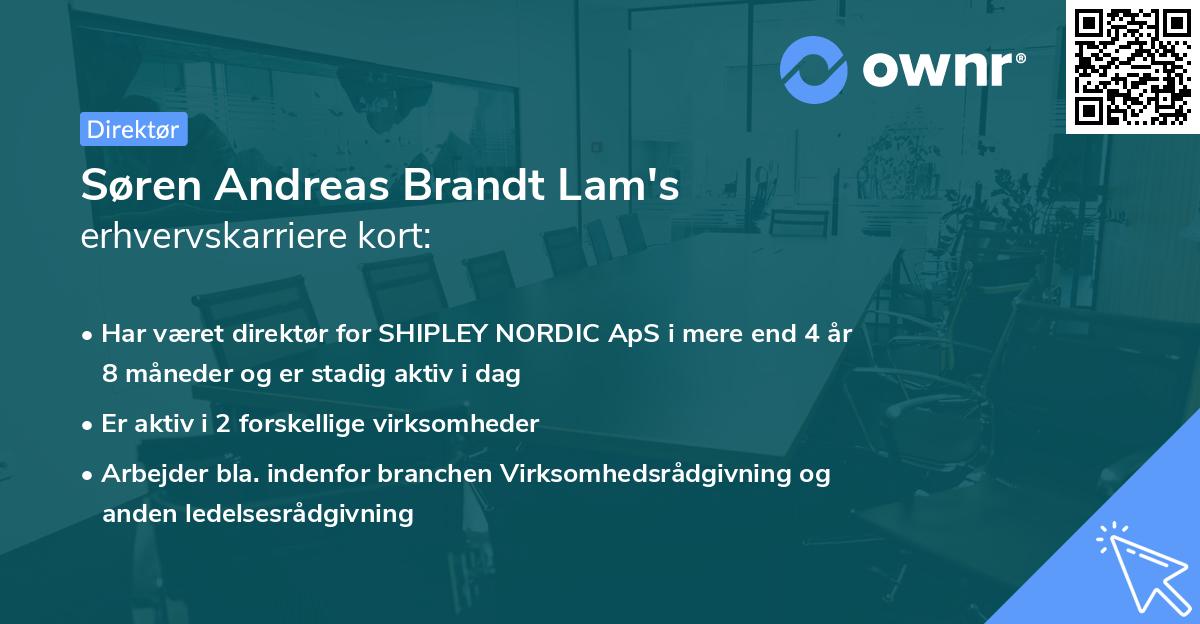 ownr®

Direktør

Søren Andreas Brandt Lam's
erhvervskarriere kort:

• Har været direktør for SHIPLEY NORDIC ApS i mere end 4 år 8 måneder og er stadig aktiv i dag
• Er aktiv i 2 forskellige virksomheder
• Arbejder bla. indenfor branchen Virksomhedsrådgivning og anden ledelsesrådgivning